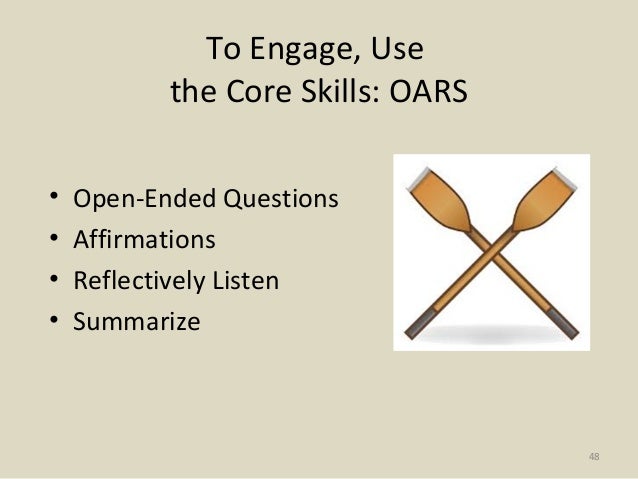 To Engage, Use
the Core Skills: OARS

• Open-Ended Questions
• Affirmations
• Reflectively Listen
• Summarize

48